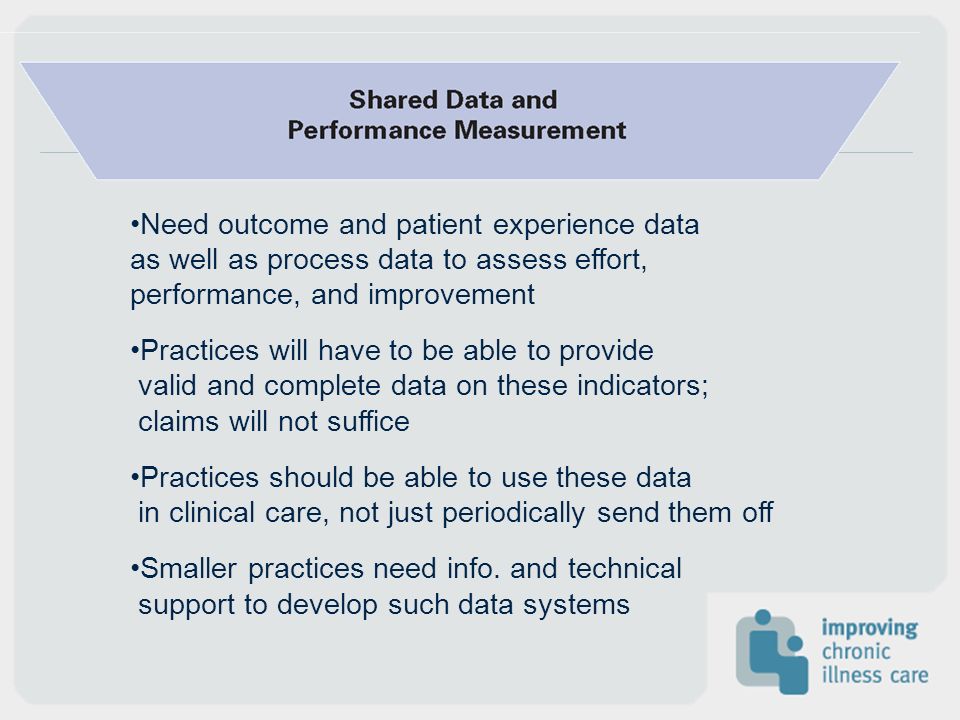 Shared Data and Performance Measurement

•Need outcome and patient experience data as well as process data to assess effort, performance, and improvement

•Practices will have to be able to provide valid and complete data on these indicators; claims will not suffice

•Practices should be able to use these data in clinical care, not just periodically send them off

•Smaller practices need info. and technical support to develop such data systems

improving chronic illness care